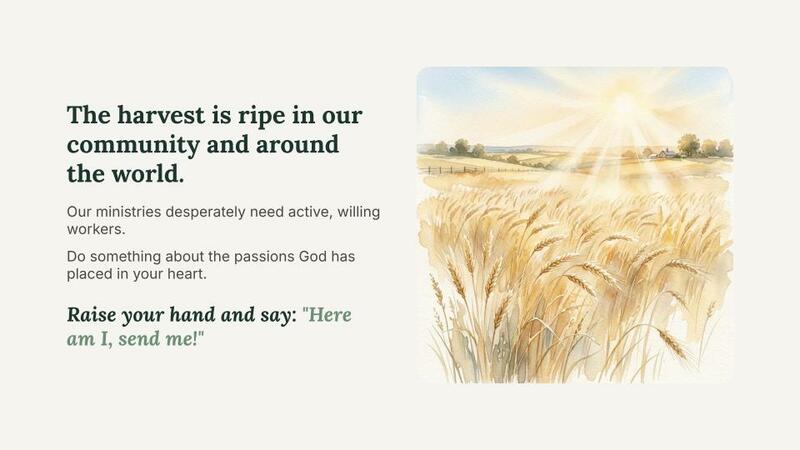 The harvest is ripe in our community and around the world.

Our ministries desperately need active, willing workers.

Do something about the passions God has placed in your heart.

Raise your hand and say: "Here am I, send me!"